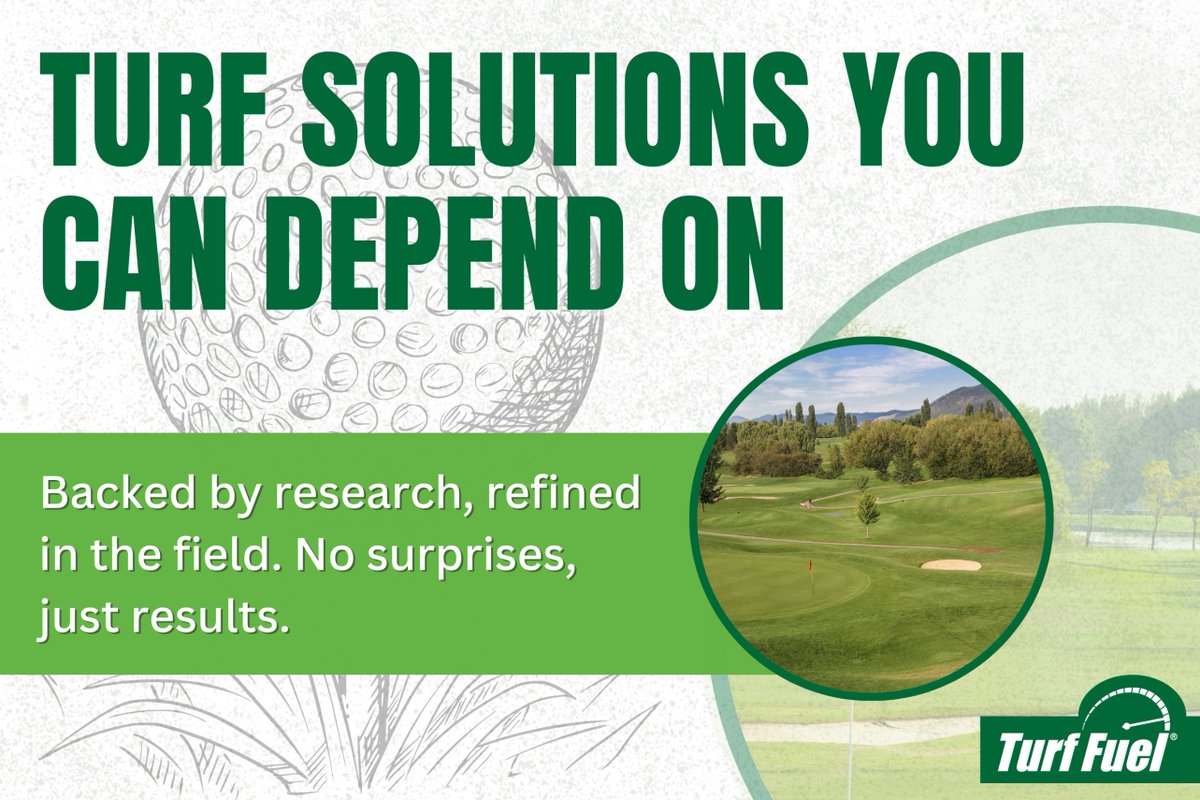 TURF SOLUTIONS YOU CAN DEPEND ON

Backed by research, refined in the field. No surprises, just results.

Turf Fuel®